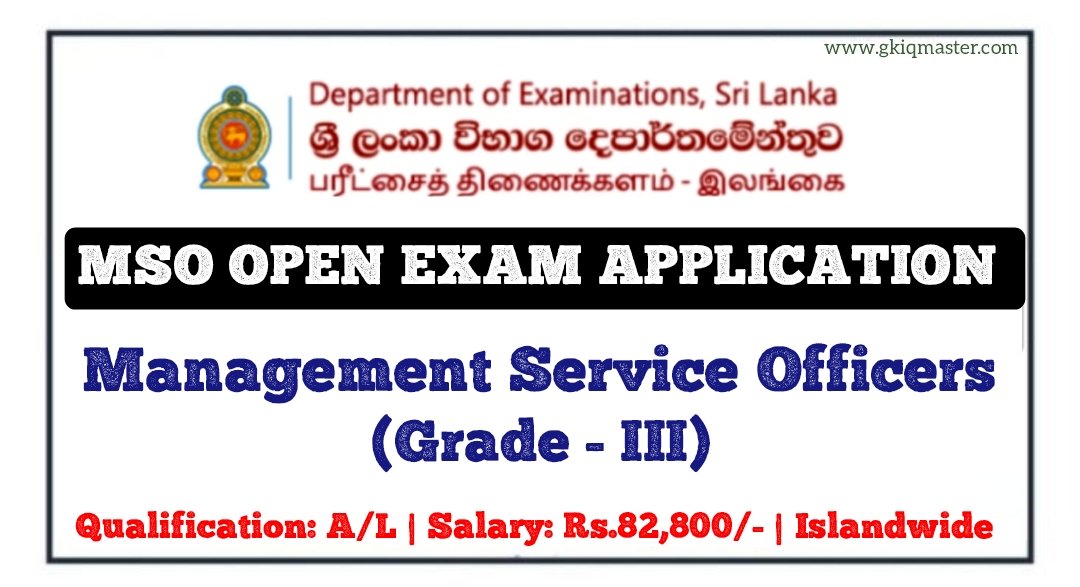 www.gkiqmaster.com

Department of Examinations, Sri Lanka
ශ්‍රී ලංකා විභාග දෙපාර්තමේන්තුව
பரீட்சைத் திணைக்களம் - இலங்கை

MSO OPEN EXAM APPLICATION

Management Service Officers (Grade - III)

Qualification: A/L | Salary: Rs.82,800/- | Islandwide